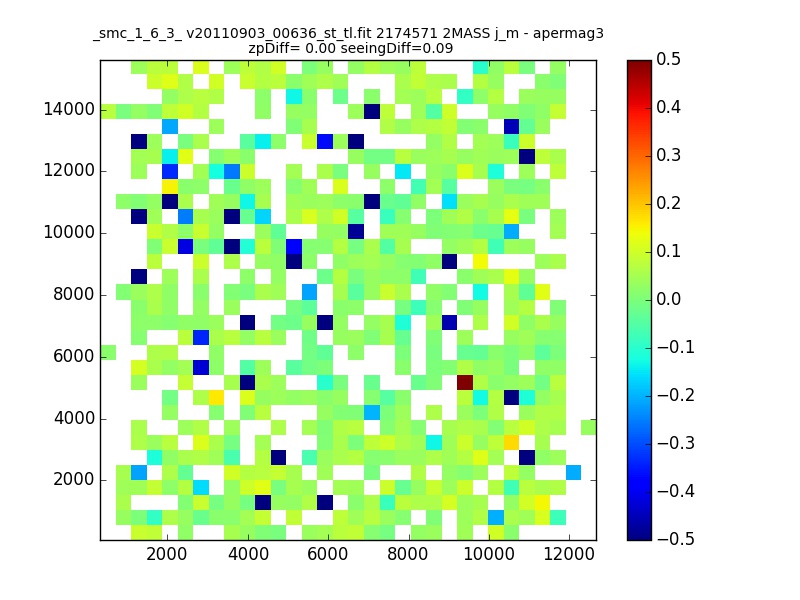 _smc_1_6_3_ v20110903_00636_st_tl.fit 2174571 2MASS j_m - apermag3
zpDiff= 0.00 seeingDiff=0.09

14000
12000
10000
8000
6000
4000
2000

2000 4000 6000 8000 10000 12000

0.5
0.4
0.3
0.2
0.1
0.0
−0.1
−0.2
−0.3
−0.4
−0.5